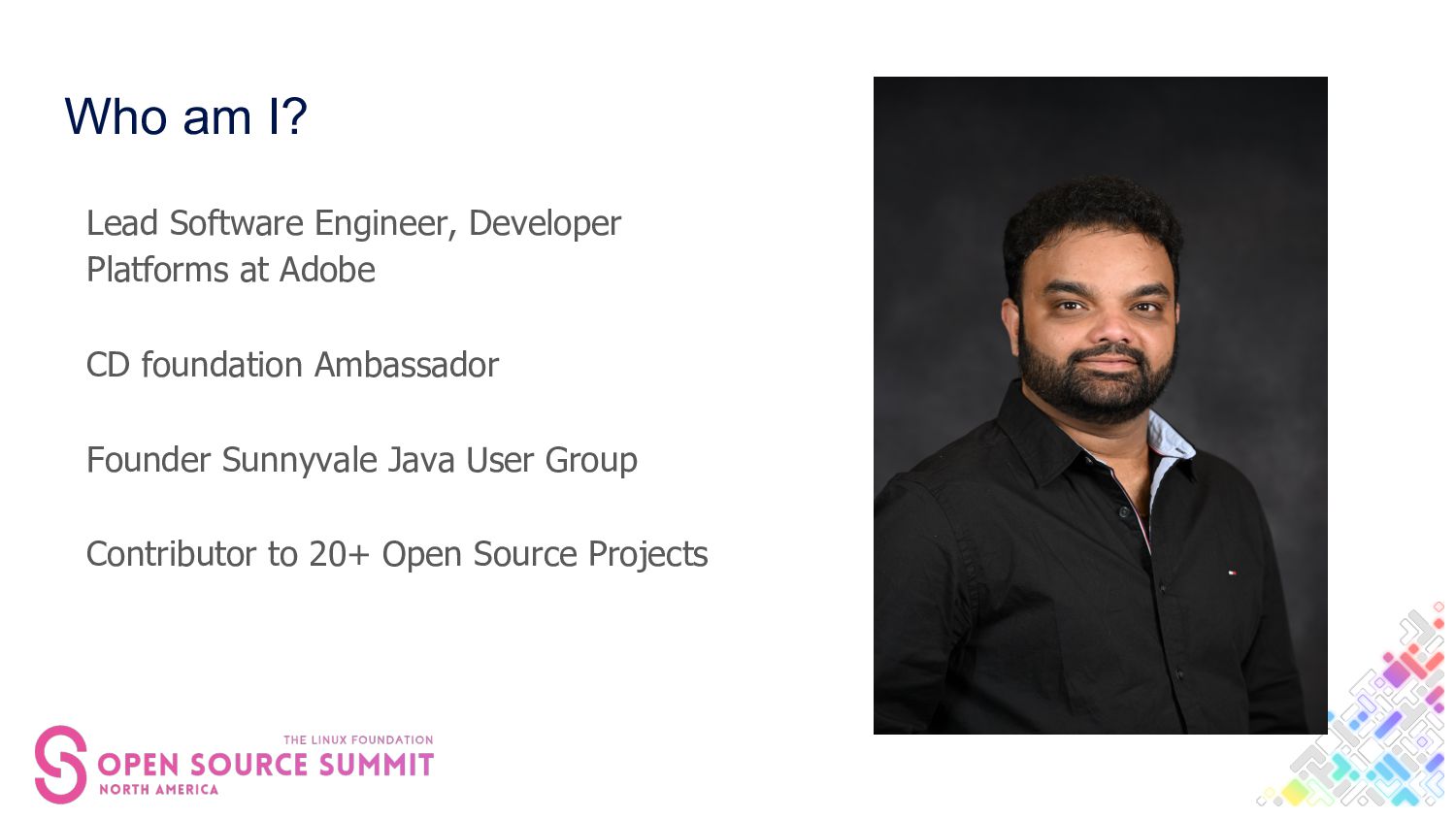 Who am I?

Lead Software Engineer, Developer Platforms at Adobe

CD foundation Ambassador

Founder Sunnyvale Java User Group

Contributor to 20+ Open Source Projects

THE LINUX FOUNDATION
OPEN SOURCE SUMMIT
NORTH AMERICA